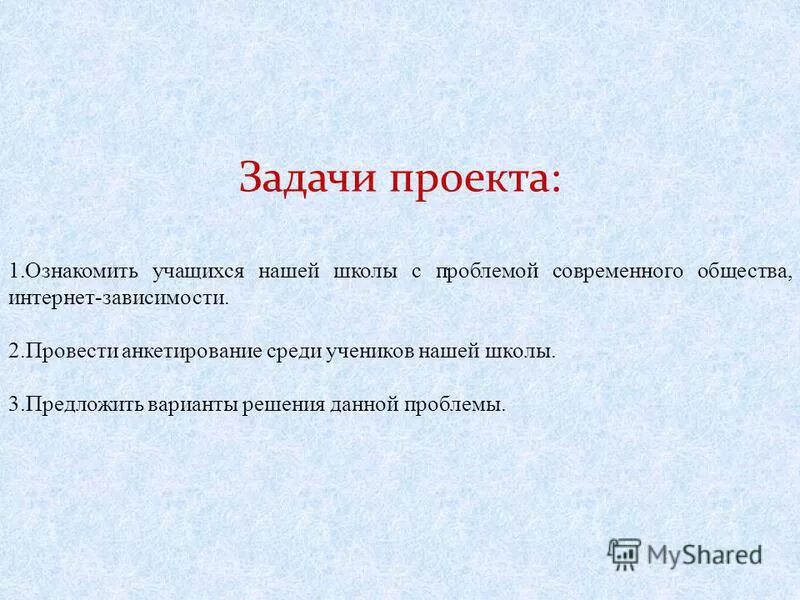 Задачи проекта:

1.Ознакомить учащихся нашей школы с проблемой современного общества, интернет-зависимости.

2.Провести анкетирование среди учеников нашей школы.

3.Предложить варианты решения данной проблемы.

MyShared